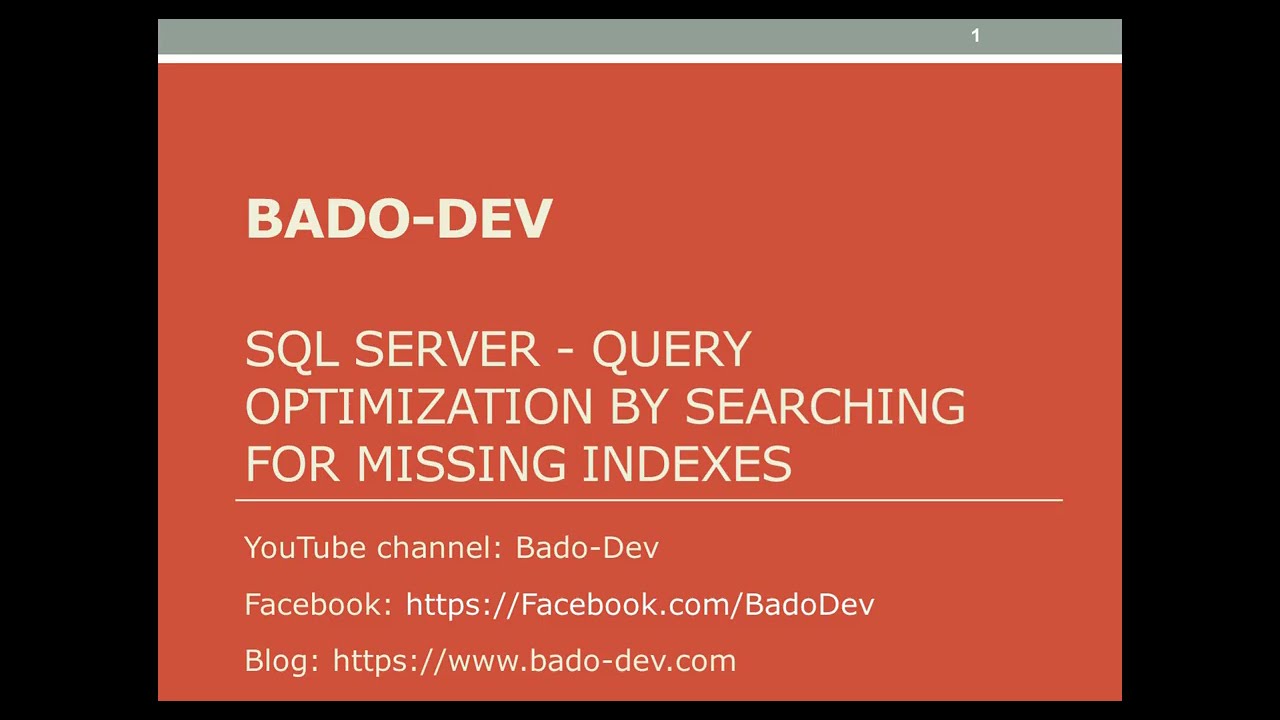 1

BADO-DEV

SQL SERVER - QUERY OPTIMIZATION BY SEARCHING FOR MISSING INDEXES

YouTube channel: Bado-Dev

Facebook: https://Facebook.com/BadoDev

Blog: https://www.bado-dev.com